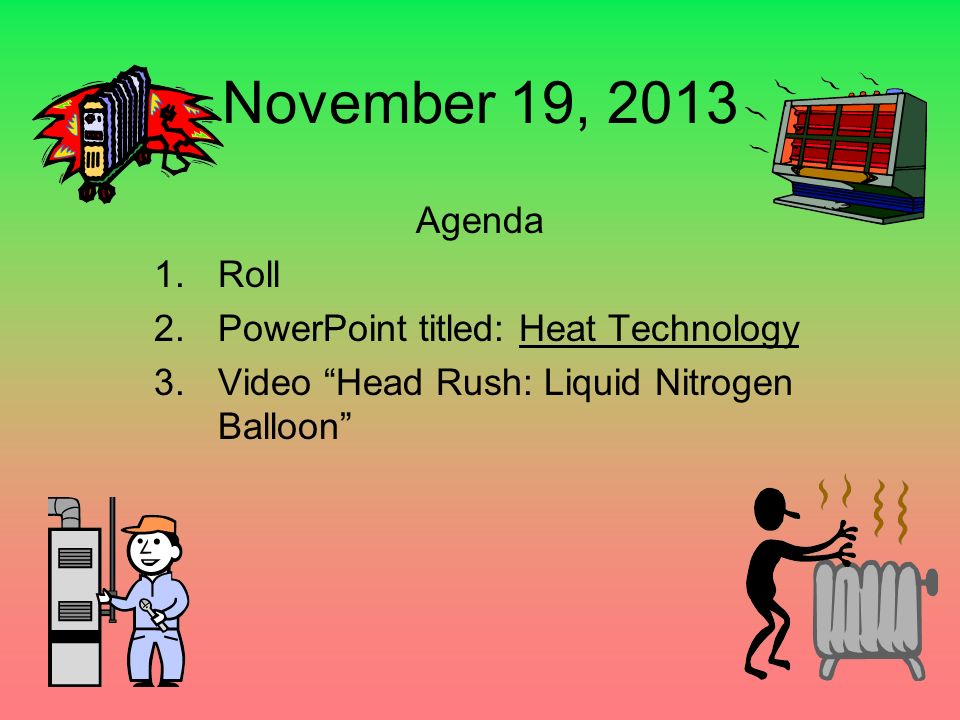 November 19, 2013

Agenda

1. Roll
2. PowerPoint titled: Heat Technology
3. Video “Head Rush: Liquid Nitrogen Balloon”